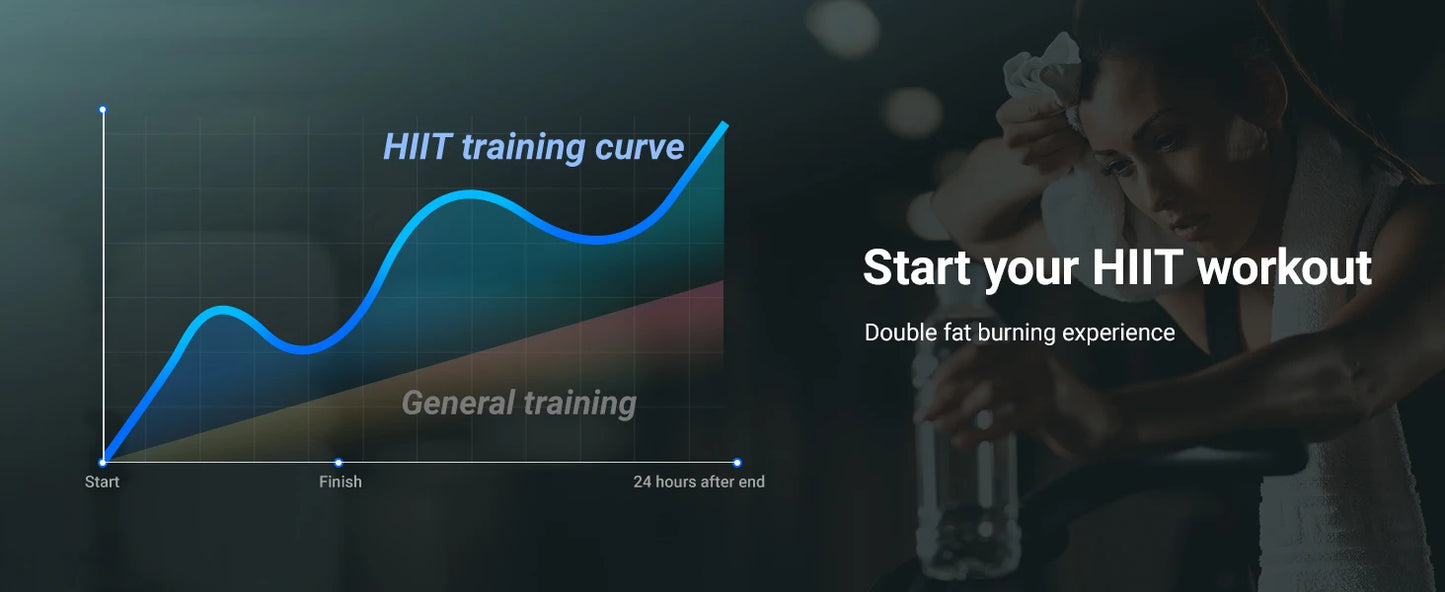 HIIT training curve

General training

Start

Finish

24 hours after end

Start your HIIT workout

Double fat burning experience